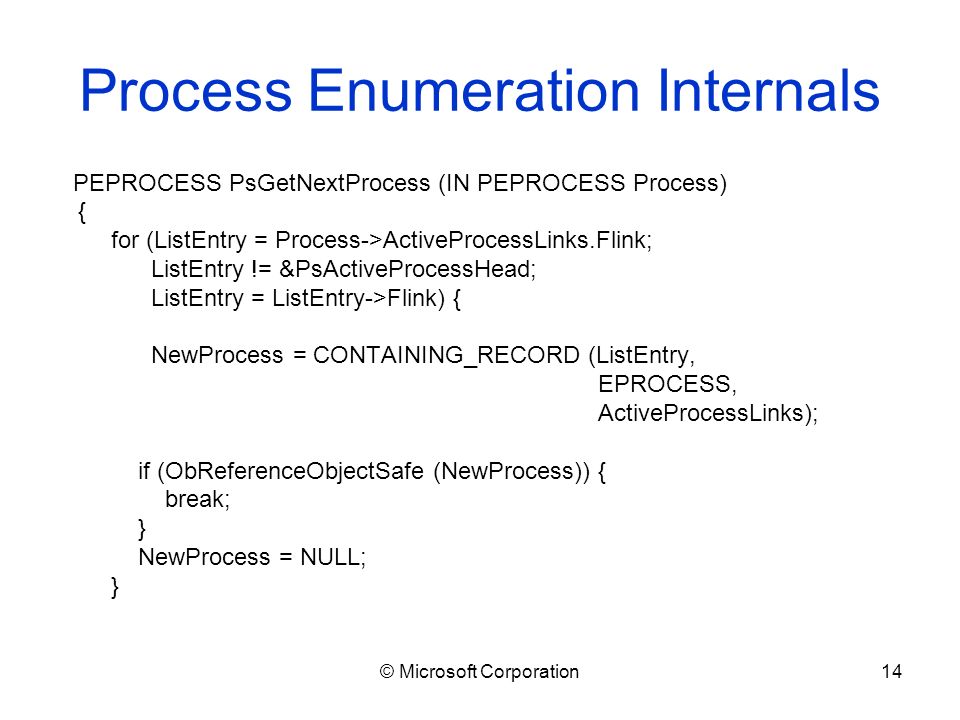 Process Enumeration Internals

PEPROCESS PsGetNextProcess (IN PEPROCESS Process)
{
    for (ListEntry = Process->ActiveProcessLinks.Flink;
        ListEntry != &PsActiveProcessHead;
        ListEntry = ListEntry->Flink) {

        NewProcess = CONTAINING_RECORD (ListEntry,
                                        EPROCESS,
                                        ActiveProcessLinks);

        if (ObReferenceObjectSafe (NewProcess)) {
            break;
        }
        NewProcess = NULL;
    }

© Microsoft Corporation

14